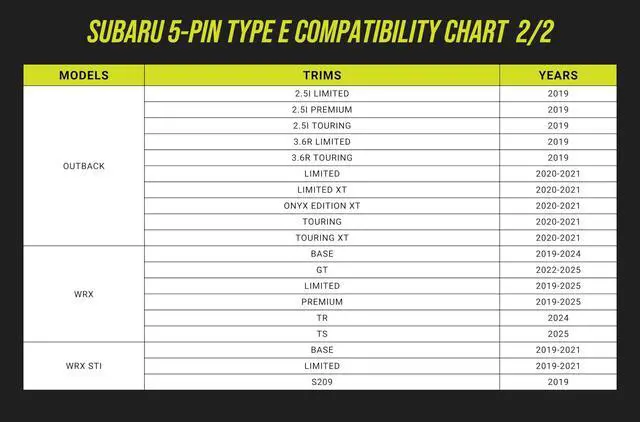 SUBARU 5-PIN TYPE E COMPATIBILITY CHART 2/2

| MODELS | TRIMS | YEARS |
|---|---|---|
| OUTBACK | 2.5I LIMITED | 2019 |
| | 2.5I PREMIUM | 2019 |
| | 2.5I TOURING | 2019 |
| | 3.6R LIMITED | 2019 |
| | 3.6R TOURING | 2019 |
| | LIMITED | 2020-2021 |
| | LIMITED XT | 2020-2021 |
| | ONYX EDITION XT | 2020-2021 |
| | TOURING | 2020-2021 |
| | TOURING XT | 2020-2021 |
| WRX | BASE | 2019-2024 |
| | GT | 2022-2025 |
| | LIMITED | 2019-2025 |
| | PREMIUM | 2019-2025 |
| | TR | 2024 |
| | TS | 2025 |
| WRX STI | BASE | 2019-2021 |
| | LIMITED | 2019-2021 |
| | S209 | 2019 |